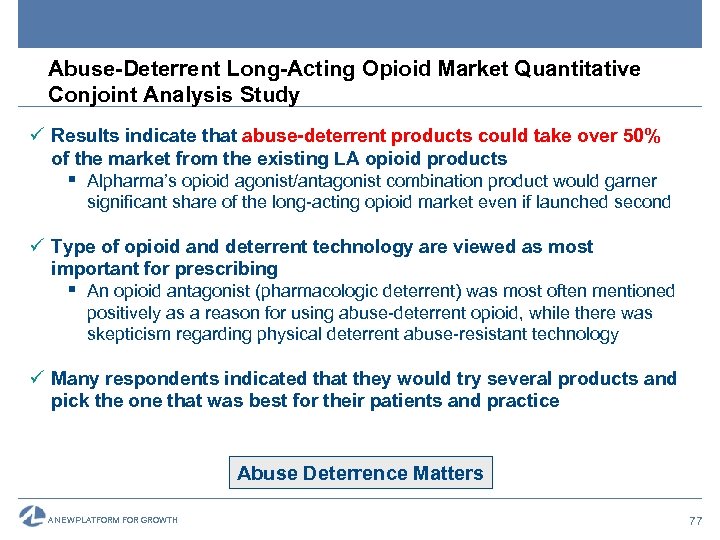 Abuse-Deterrent Long-Acting Opioid Market Quantitative Conjoint Analysis Study

✓ Results indicate that abuse-deterrent products could take over 50% of the market from the existing LA opioid products

▪ Alpharma's opioid agonist/antagonist combination product would garner significant share of the long-acting opioid market even if launched second

✓ Type of opioid and deterrent technology are viewed as most important for prescribing

▪ An opioid antagonist (pharmacologic deterrent) was most often mentioned positively as a reason for using abuse-deterrent opioid, while there was skepticism regarding physical deterrent abuse-resistant technology

✓ Many respondents indicated that they would try several products and pick the one that was best for their patients and practice

Abuse Deterrence Matters

A NEW PLATFORM FOR GROWTH

77